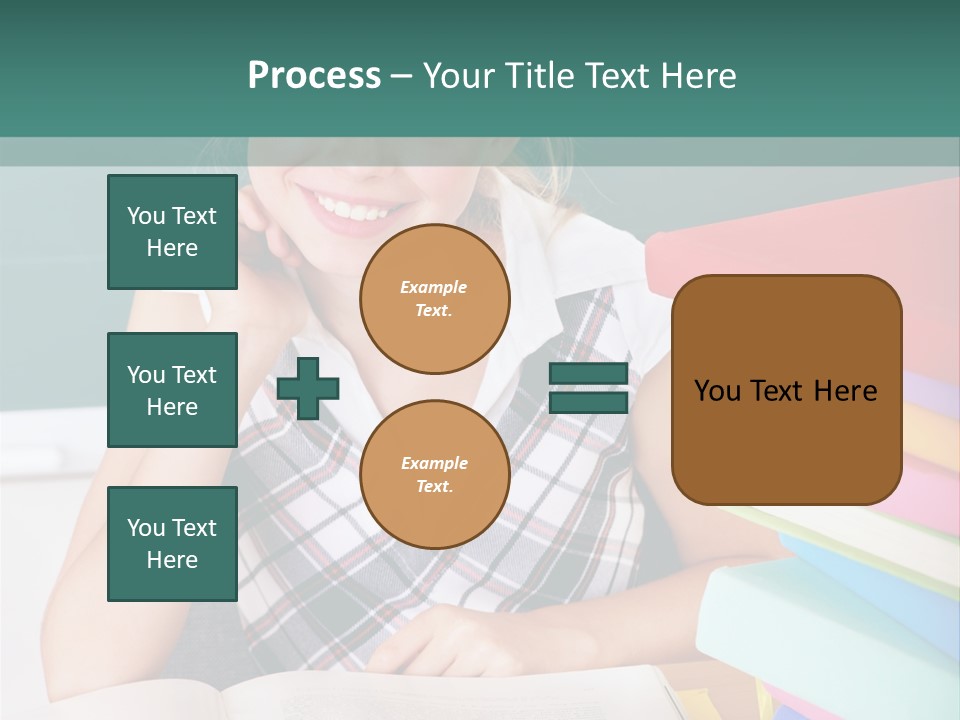 Process – Your Title Text Here

You Text Here

You Text Here

You Text Here

Example Text.

Example Text.

You Text Here